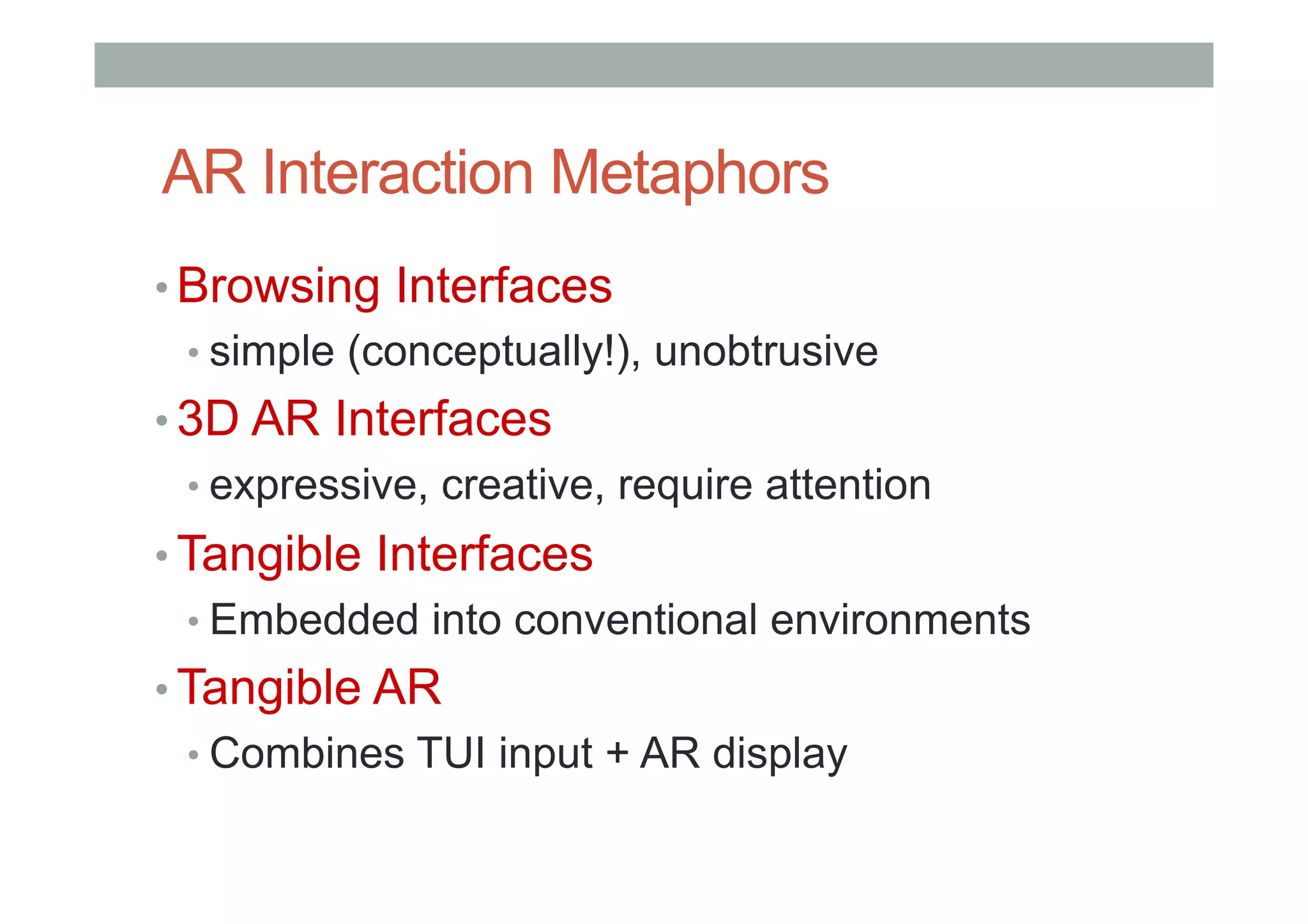 AR Interaction Metaphors

• Browsing Interfaces
  • simple (conceptually!), unobtrusive
• 3D AR Interfaces
  • expressive, creative, require attention
• Tangible Interfaces
  • Embedded into conventional environments
• Tangible AR
  • Combines TUI input + AR display